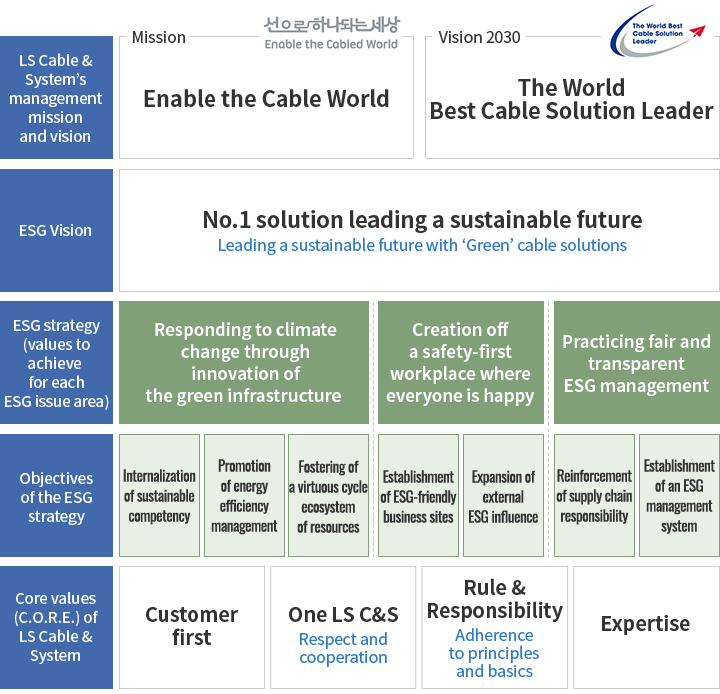 LS Cable & System's management mission and vision

Mission

선으로 하나되는 세상
Enable the Cabled World

Enable the Cable World

Vision 2030

The World Best Cable Solution Leader

The World Best Cable Solution Leader

ESG Vision

No.1 solution leading a sustainable future
Leading a sustainable future with 'Green' cable solutions

ESG strategy (values to achieve for each ESG issue area)

Responding to climate change through innovation of the green infrastructure

Creation off a safety-first workplace where everyone is happy

Practicing fair and transparent ESG management

Objectives of the ESG strategy

Internalization of sustainable competency

Promotion of energy efficiency management

Fostering of a virtuous cycle ecosystem of resources

Establishment of ESG-friendly business sites

Expansion of external ESG influence

Reinforcement of supply chain responsibility

Establishment of an ESG management system

Core values (C.O.R.E.) of LS Cable & System

Customer first

One LS C&S
Respect and cooperation

Rule & Responsibility
Adherence to principles and basics

Expertise